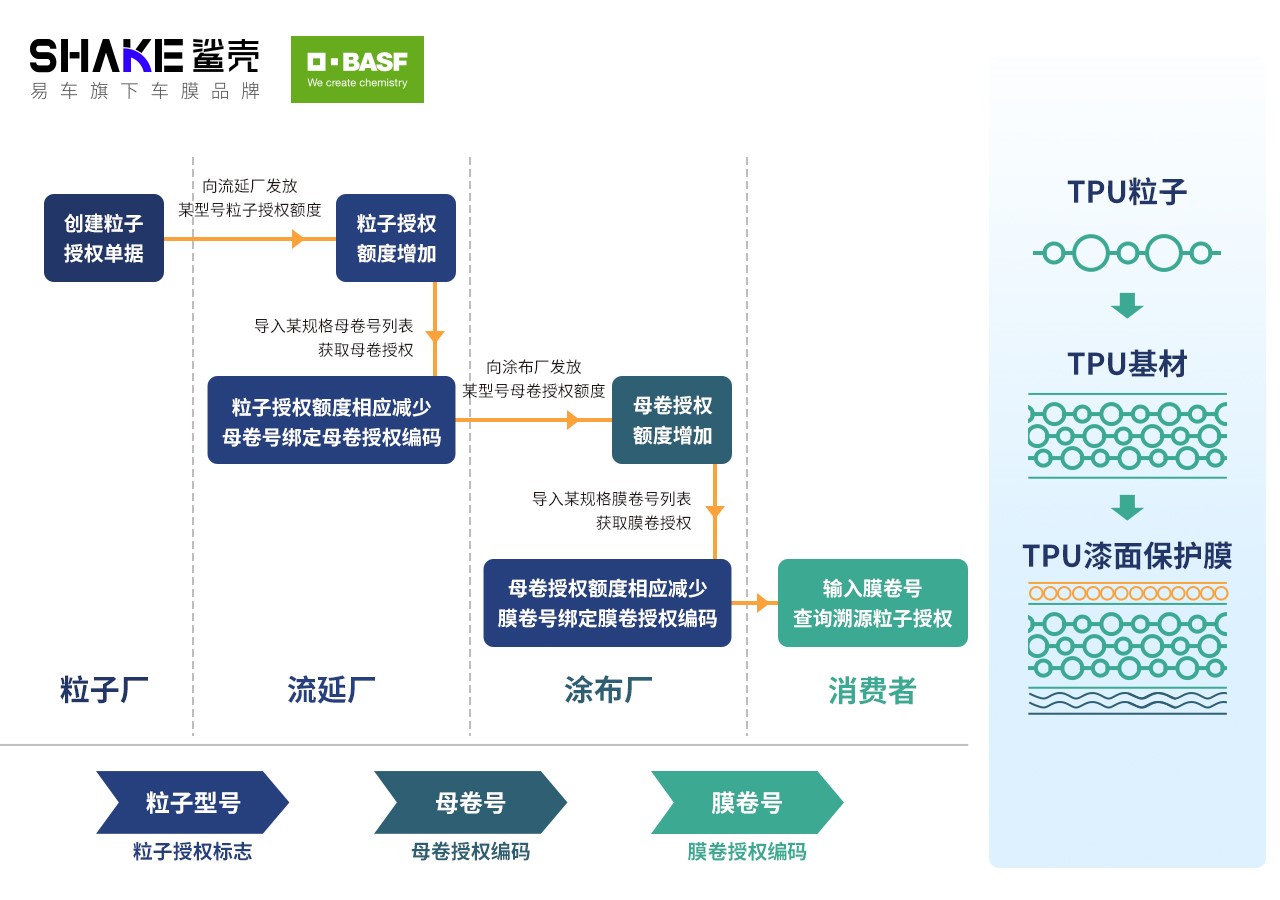 SHAKE 鲨壳
易车旗下车膜品牌

BASF
We create chemistry

创建粒子授权单据

向流延厂发放
某型号粒子授权额度

粒子授权额度增加

导入某规格母卷号列表
获取母卷授权

粒子授权额度相应减少
母卷号绑定母卷授权编码

向涂布厂发放
某型号母卷授权额度

母卷授权额度增加

导入某规格膜卷号列表
获取膜卷授权

母卷授权额度相应减少
膜卷号绑定膜卷授权编码

输入膜卷号
查询溯源粒子授权

粒子厂

流延厂

涂布厂

消费者

粒子型号
粒子授权标志

母卷号
母卷授权编码

膜卷号
膜卷授权编码

TPU粒子

TPU基材

TPU漆面保护膜